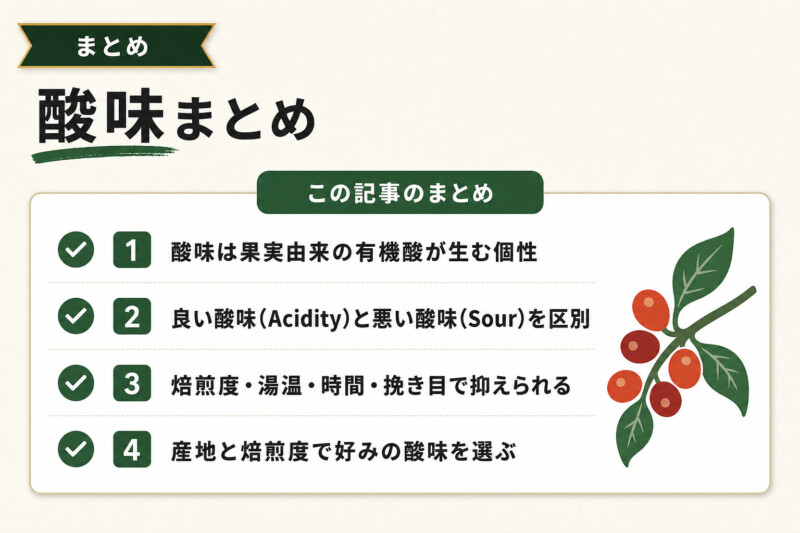 まとめ

酸味まとめ

この記事のまとめ

1 酸味は果実由来の有機酸が生む個性

2 良い酸味(Acidity)と悪い酸味(Sour)を区別

3 焙煎度・湯温・時間・挽き目で抑えられる

4 産地と焙煎度で好みの酸味を選ぶ